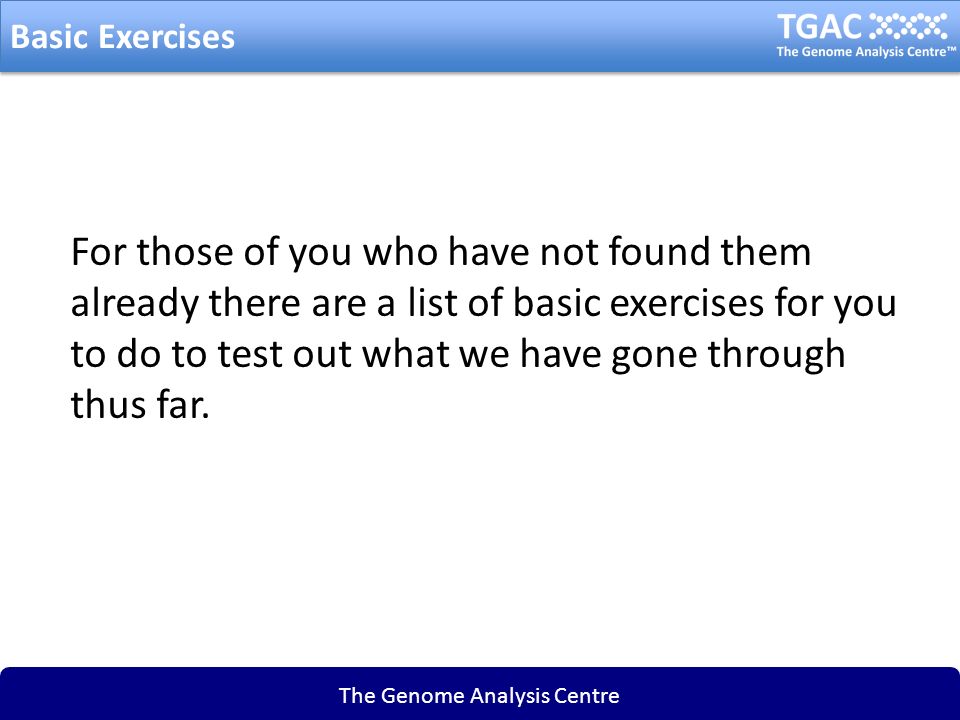 Basic Exercises

TGAC
The Genome Analysis Centre™

For those of you who have not found them already there are a list of basic exercises for you to do to test out what we have gone through thus far.

The Genome Analysis Centre